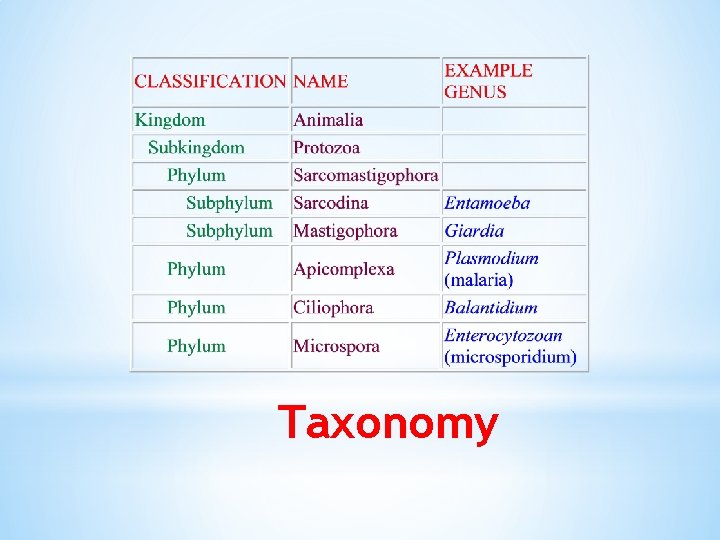 | CLASSIFICATION | NAME | EXAMPLE GENUS |
|---|---|---|
| Kingdom | Animalia | |
| Subkingdom | Protozoa | |
| Phylum | Sarcomastigophora | |
| Subphylum | Sarcodina | Entamoeba |
| Subphylum | Mastigophora | Giardia |
| Phylum | Apicomplexa | Plasmodium (malaria) |
| Phylum | Ciliophora | Balantidium |
| Phylum | Microspora | Enterocytozoan (microsporidium) |

Taxonomy